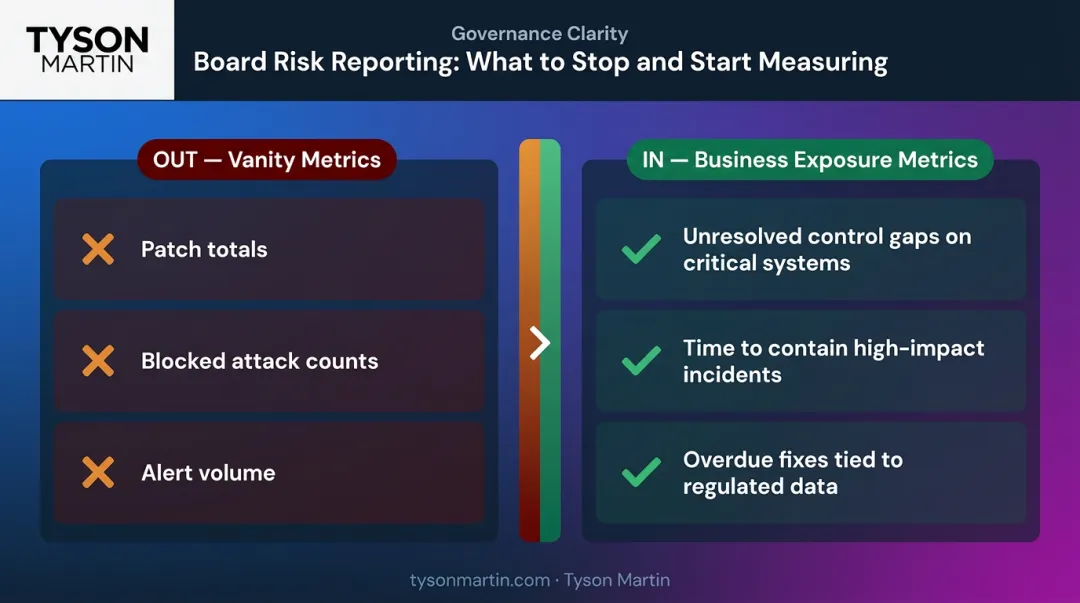 TYSON
MARTIN

Governance Clarity
Board Risk Reporting: What to Stop and Start Measuring

OUT — Vanity Metrics

Patch totals

Blocked attack counts

Alert volume

IN — Business Exposure Metrics

Unresolved control gaps on critical systems

Time to contain high-impact incidents

Overdue fixes tied to regulated data

tysonmartin.com · Tyson Martin